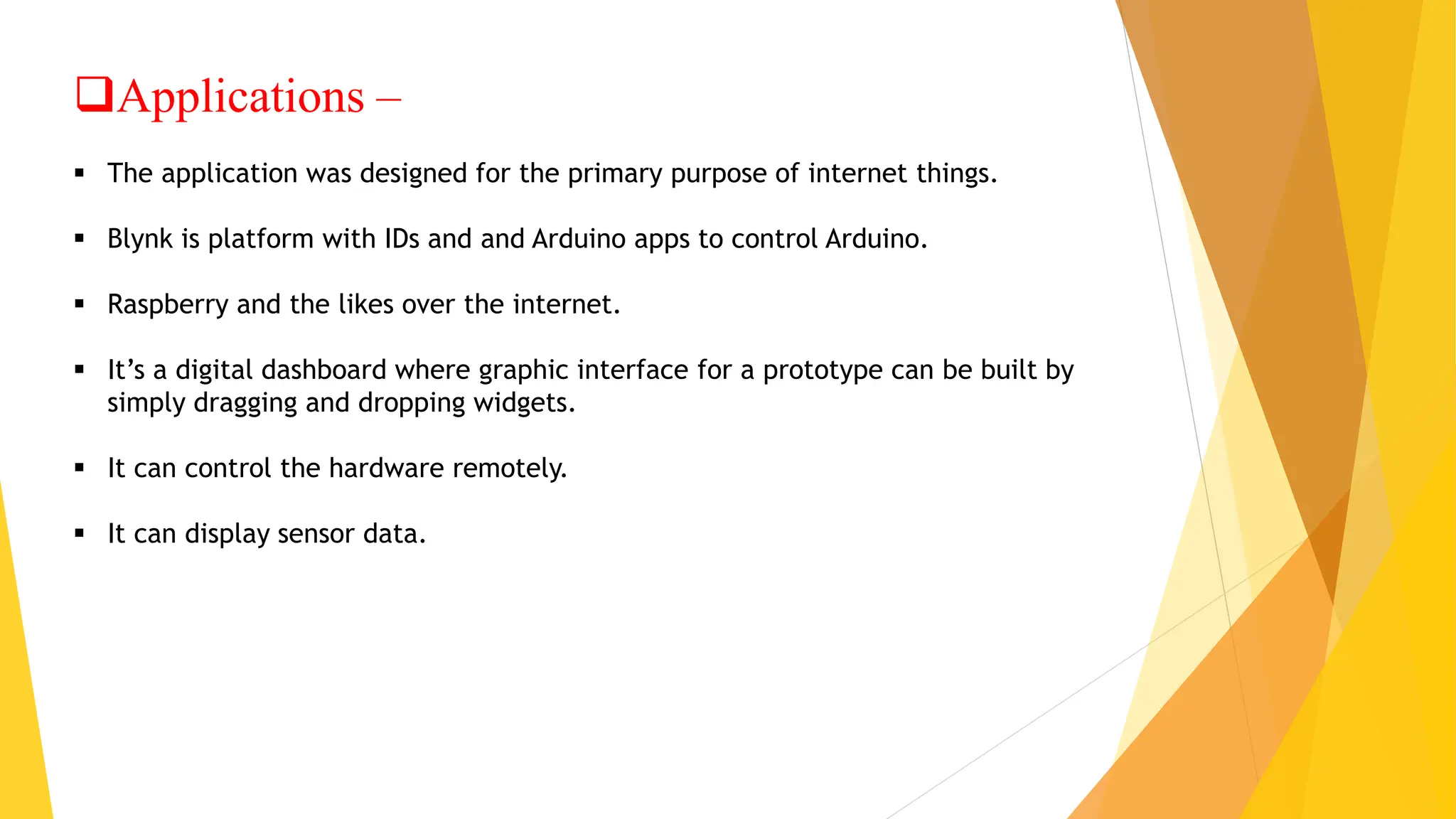 ❑Applications –

▪ The application was designed for the primary purpose of internet things.

▪ Blynk is platform with IDs and and Arduino apps to control Arduino.

▪ Raspberry and the likes over the internet.

▪ It’s a digital dashboard where graphic interface for a prototype can be built by simply dragging and dropping widgets.

▪ It can control the hardware remotely.

▪ It can display sensor data.